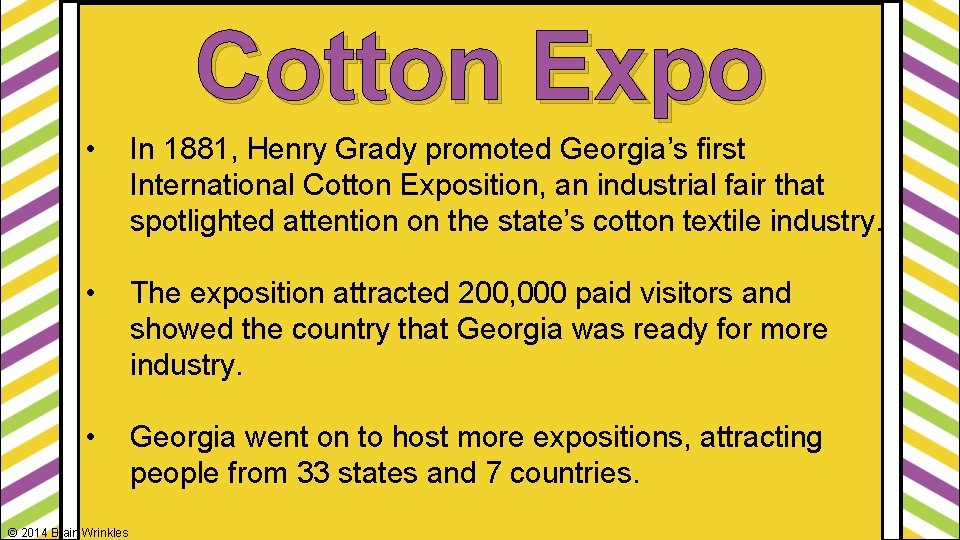 Cotton Expo

• In 1881, Henry Grady promoted Georgia’s first International Cotton Exposition, an industrial fair that spotlighted attention on the state’s cotton textile industry.

• The exposition attracted 200,000 paid visitors and showed the country that Georgia was ready for more industry.

• Georgia went on to host more expositions, attracting people from 33 states and 7 countries.

© 2014 Brain Wrinkles